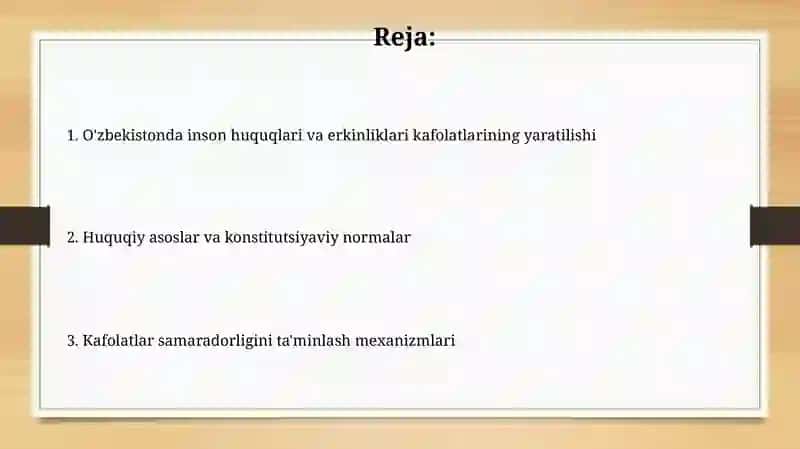 Reja:

1. O'zbekistonda inson huquqlari va erkinliklari kafolatlarining yaratilishi

2. Huquqiy asoslar va konstitutsiyaviy normalar

3. Kafolatlar samaradorligini ta'minlash mexanizmlari